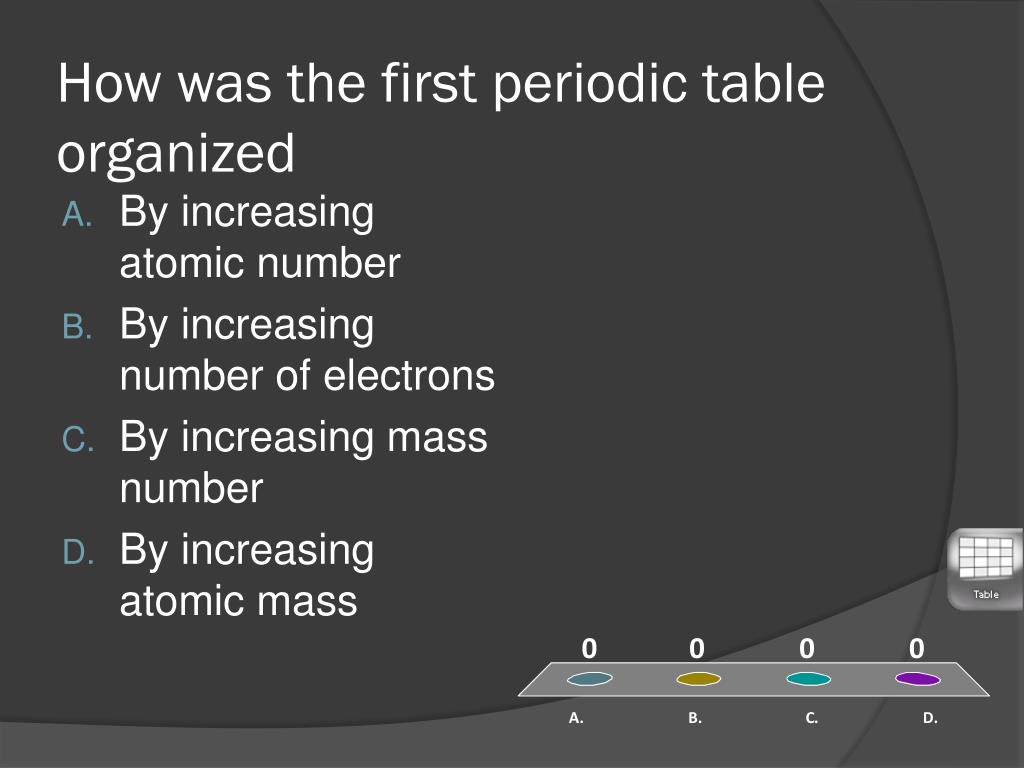 How was the first periodic table organized

A. By increasing atomic number
B. By increasing number of electrons
C. By increasing mass number
D. By increasing atomic mass

Table

0 0 0 0

A. B. C. D.